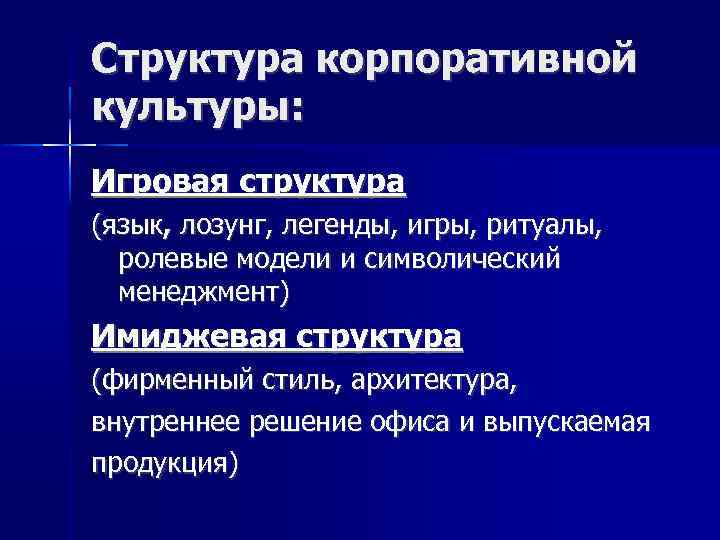 Структура корпоративной культуры:

Игровая структура

(язык, лозунг, легенды, игры, ритуалы, ролевые модели и символический менеджмент)

Имиджевая структура

(фирменный стиль, архитектура, внутреннее решение офиса и выпускаемая продукция)